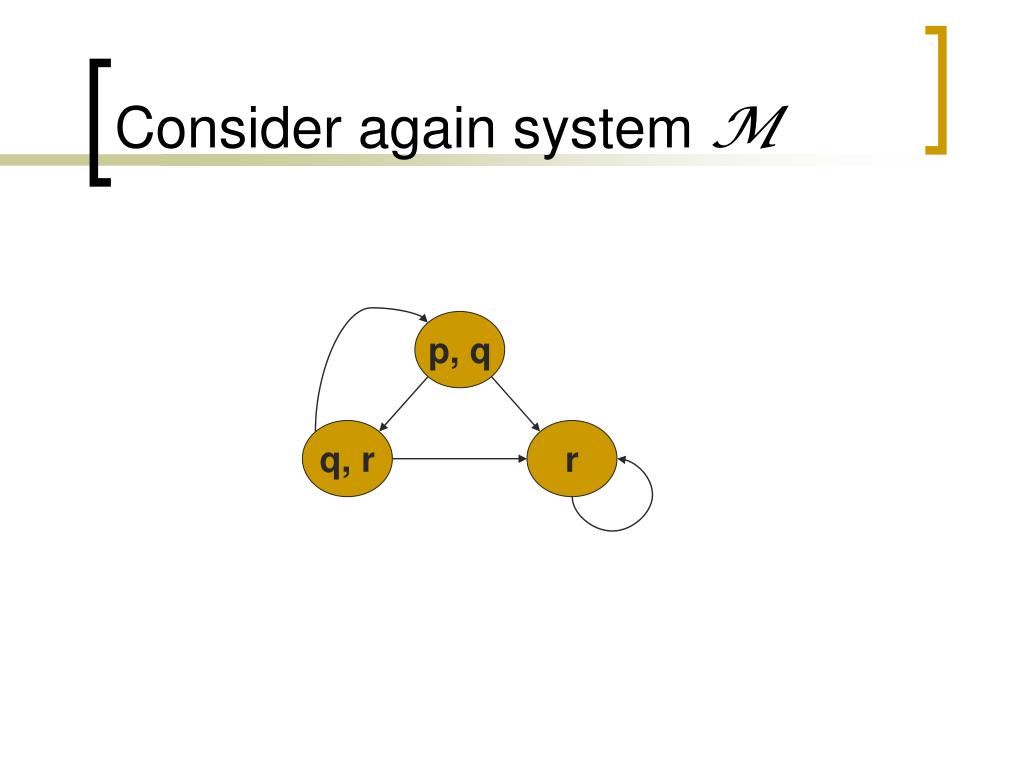 Consider again system $\mathcal{M}$

p, q

q, r

r